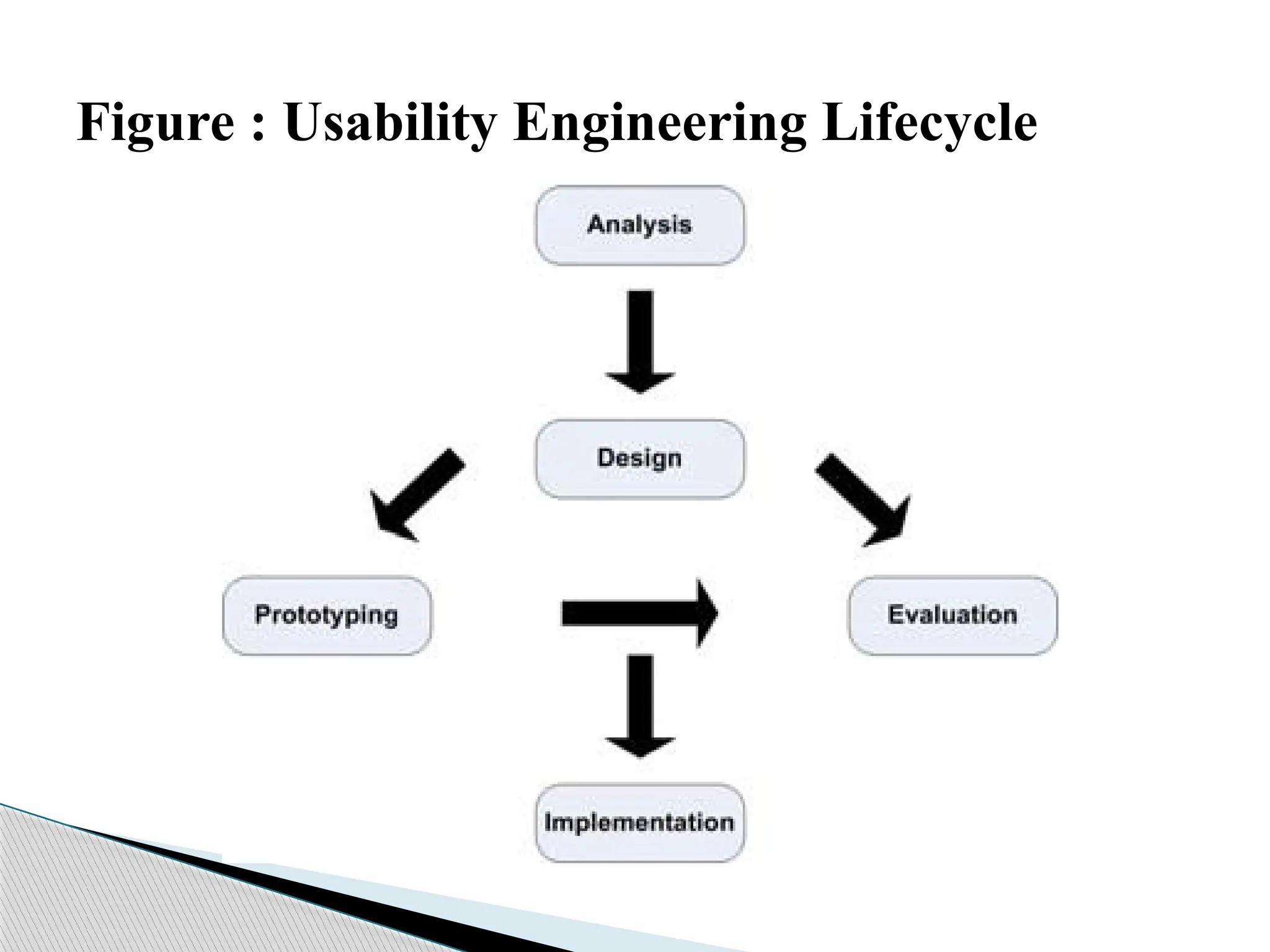 Figure : Usability Engineering Lifecycle

Analysis

Design

Prototyping

Evaluation

Implementation